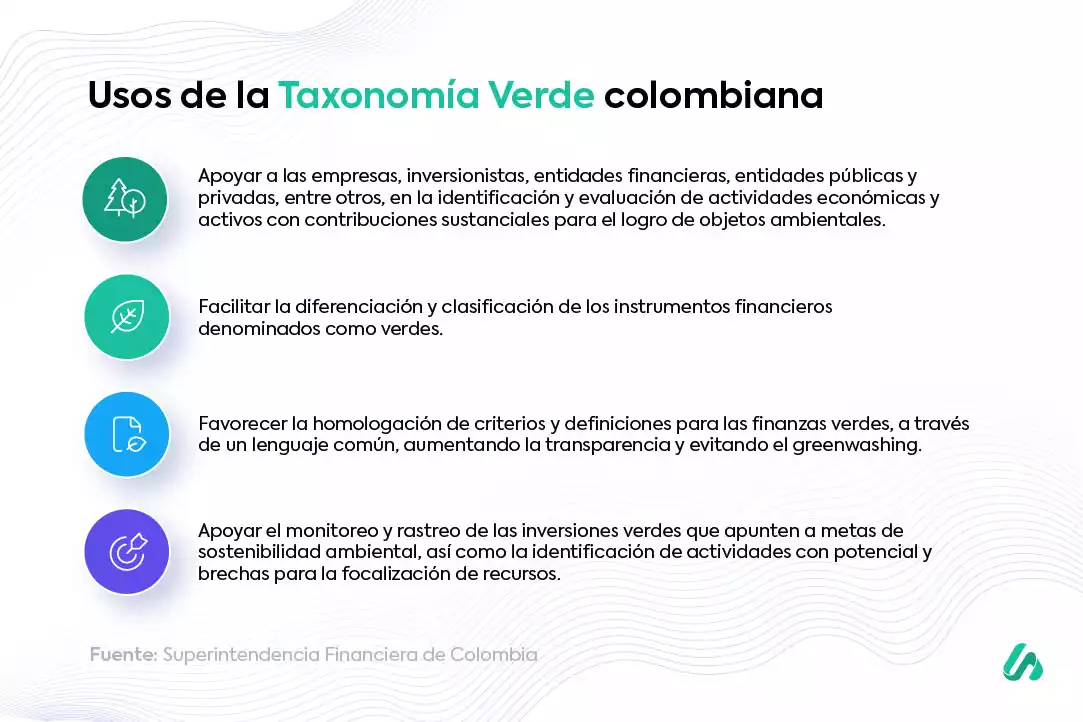 Usos de la Taxonomía Verde colombiana

Apoyar a las empresas, inversionistas, entidades financieras, entidades públicas y privadas, entre otros, en la identificación y evaluación de actividades económicas y activos con contribuciones sustanciales para el logro de objetos ambientales.

Facilitar la diferenciación y clasificación de los instrumentos financieros denominados como verdes.

Favorecer la homologación de criterios y definiciones para las finanzas verdes, a través de un lenguaje común, aumentando la transparencia y evitando el greenwashing.

Apoyar el monitoreo y rastreo de las inversiones verdes que apunten a metas de sostenibilidad ambiental, así como la identificación de actividades con potencial y brechas para la focalización de recursos.

Fuente: Superintendencia Financiera de Colombia